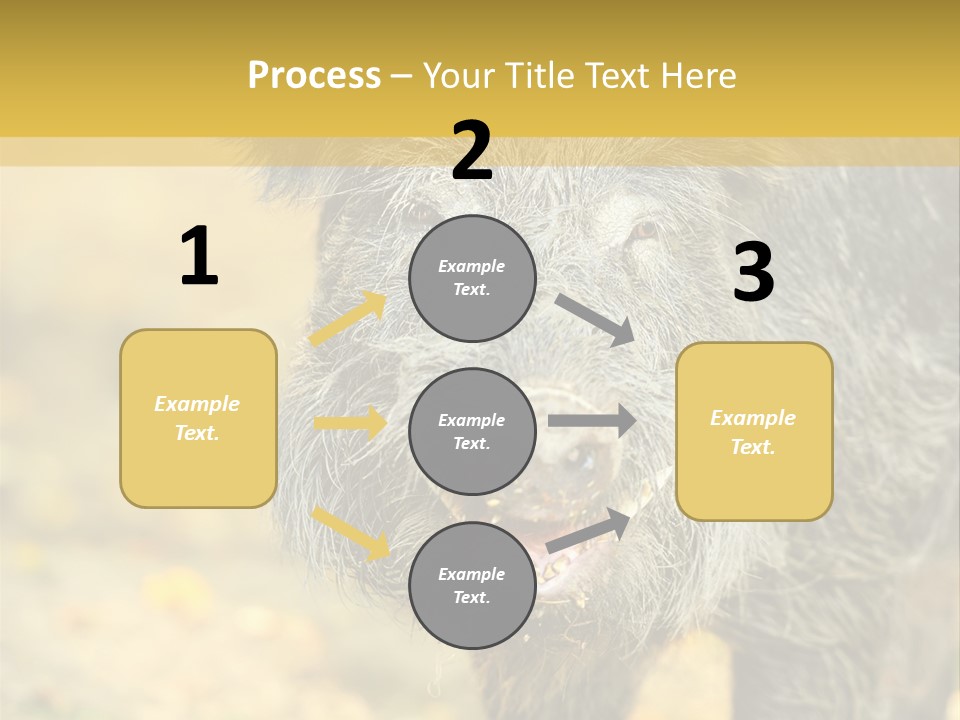 Process – Your Title Text Here

1

Example Text.

2

Example Text.

Example Text.

Example Text.

3

Example Text.